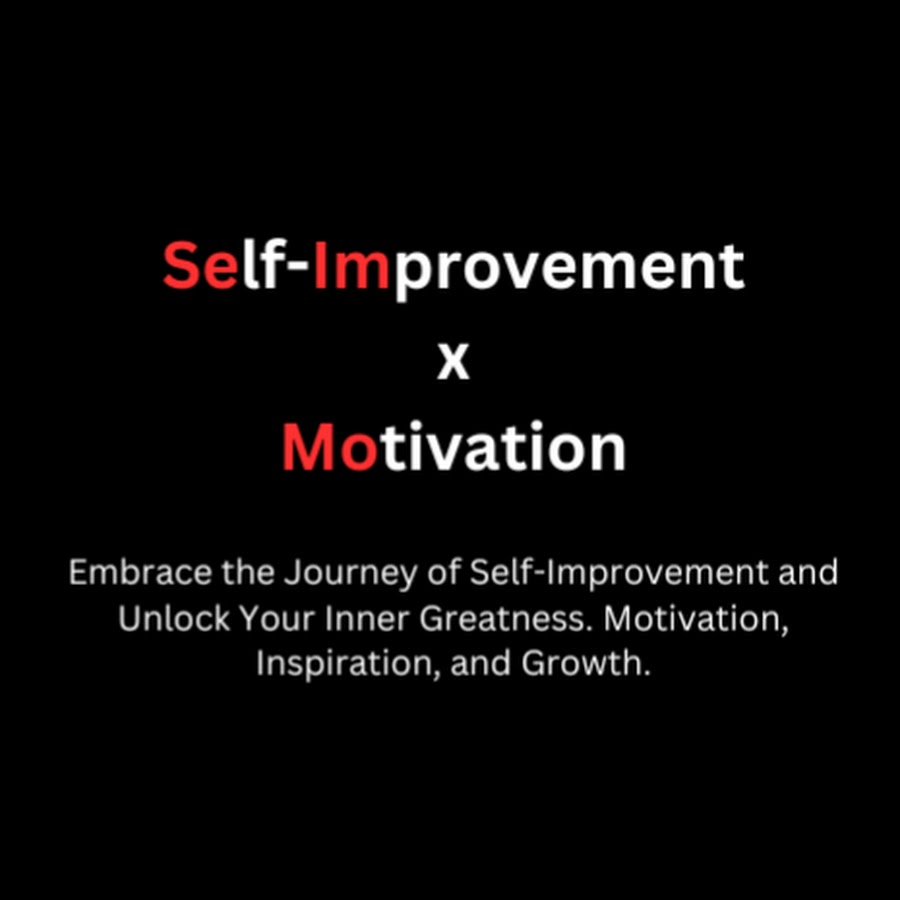 Self-Improvement
x
Motivation

Embrace the Journey of Self-Improvement and Unlock Your Inner Greatness. Motivation, Inspiration, and Growth.